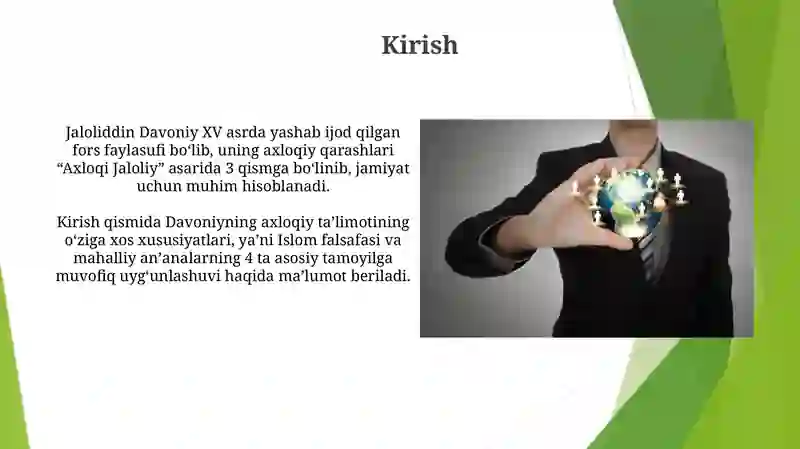 Kirish

Jaloliddin Davoniy XV asrda yashab ijod qilgan fors faylasufi bo‘lib, uning axloqiy qarashlari “Axloqi Jaloliy” asarida 3 qismga bo‘linib, jamiyat uchun muhim hisoblanadi.

Kirish qismida Davoniyning axloqiy ta’limotining o‘ziga xos xususiyatlari, ya’ni Islom falsafasi va mahalliy an’analarning 4 ta asosiy tamoyilga muvofiq uyg‘unlashuvi haqida ma’lumot beriladi.